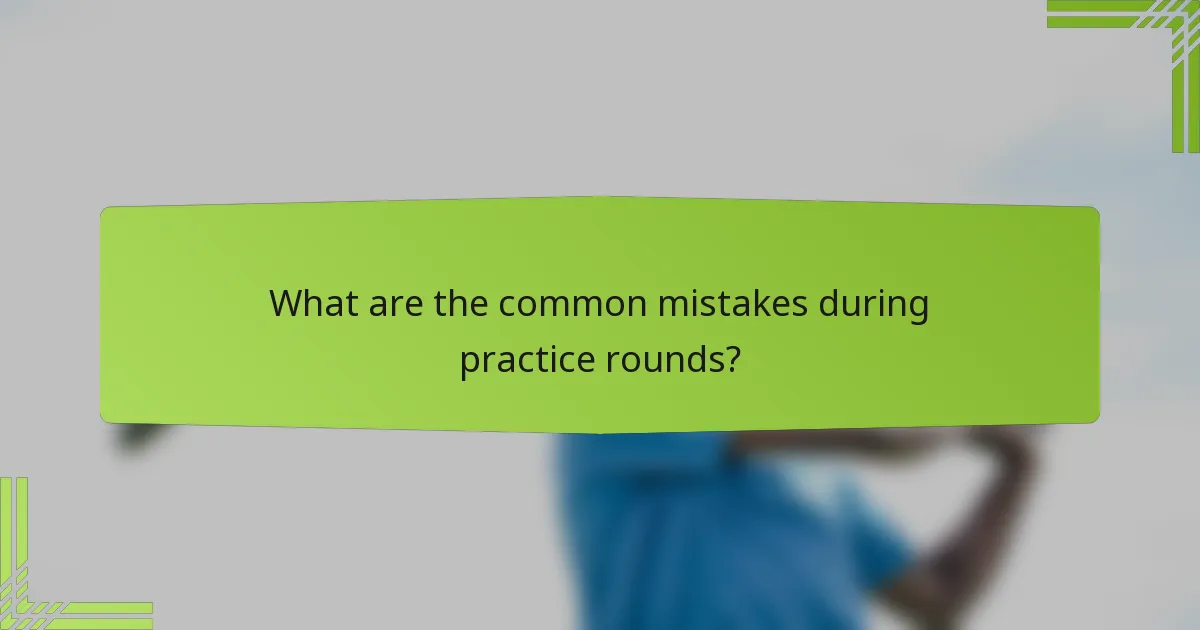 What are the common mistakes during practice rounds?